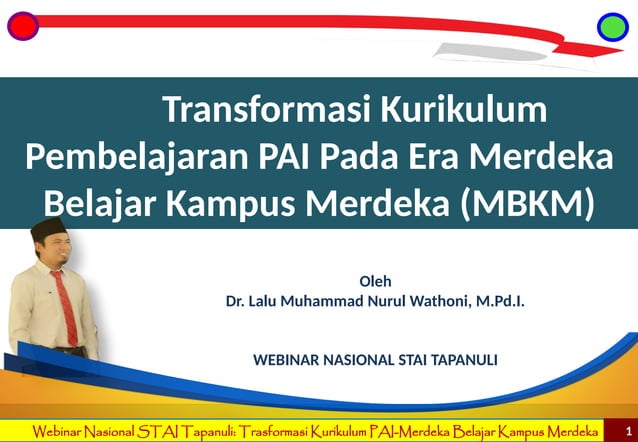 Transformasi Kurikulum Pembelajaran PAI Pada Era Merdeka Belajar Kampus Merdeka (MBKM)

Oleh
Dr. Lalu Muhammad Nurul Wathoni, M.Pd.I.

WEBINAR NASIONAL STAI TAPANULI

Webinar Nasional STAI Tapanuli: Trasformasi Kurikulum PAI-Merdeka Belajar Kampus Merdeka 1